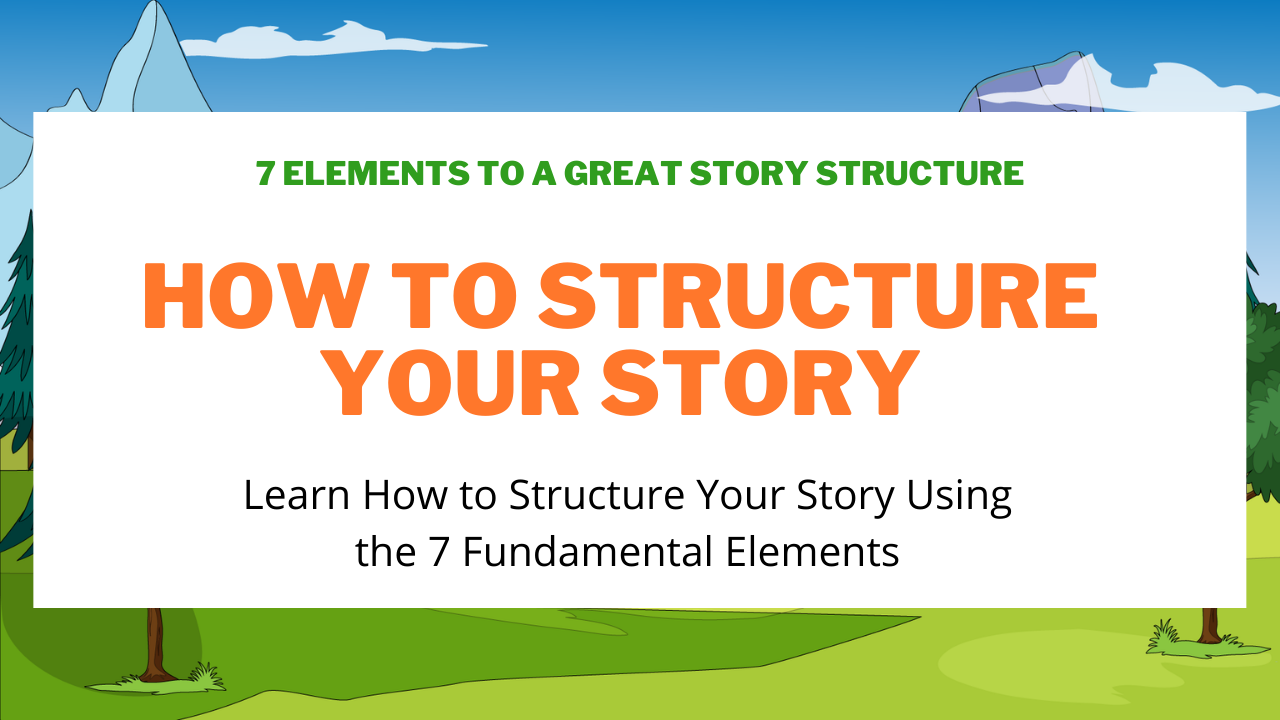 7 ELEMENTS TO A GREAT STORY STRUCTURE

HOW TO STRUCTURE YOUR STORY

Learn How to Structure Your Story Using the 7 Fundamental Elements